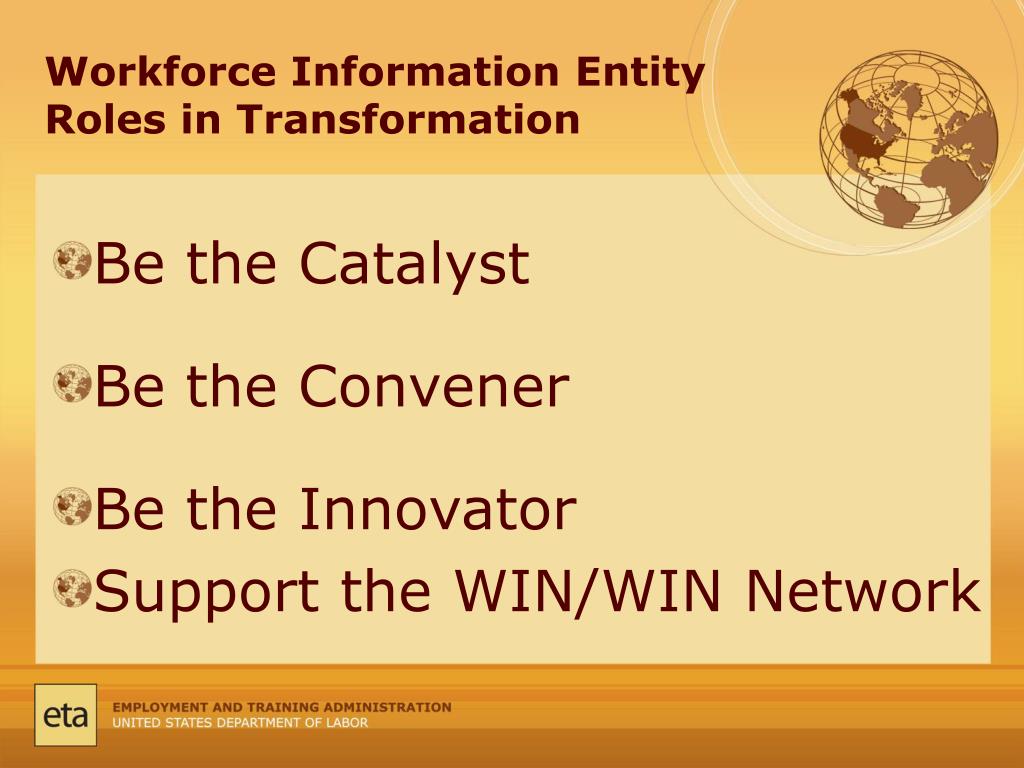 Workforce Information Entity Roles in Transformation

Be the Catalyst

Be the Convener

Be the Innovator

Support the WIN/WIN Network

eta

EMPLOYMENT AND TRAINING ADMINISTRATION
UNITED STATES DEPARTMENT OF LABOR